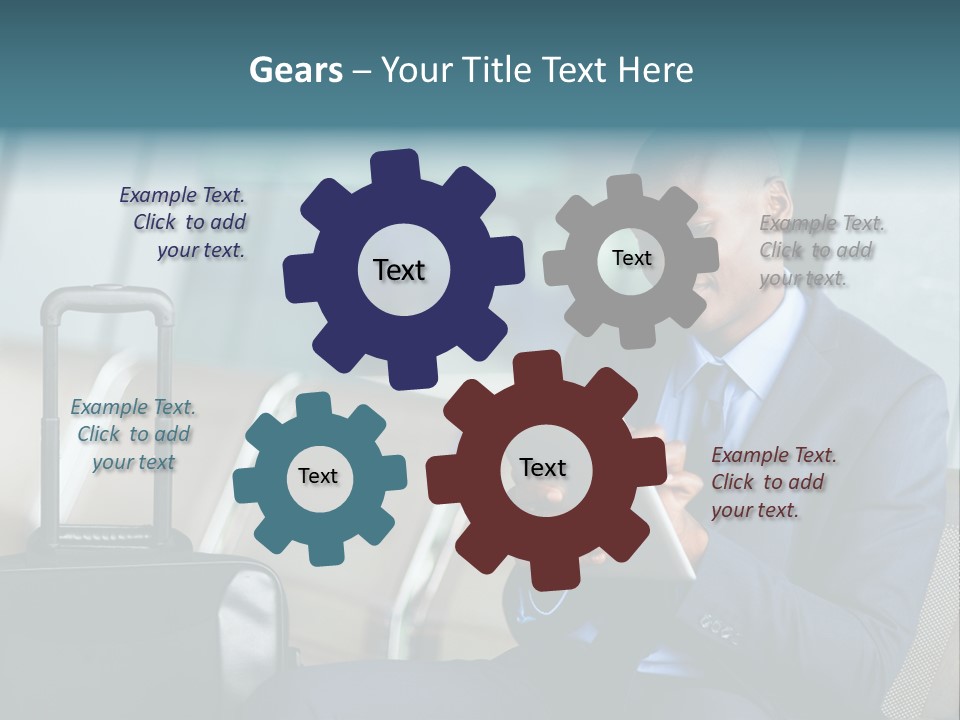 Gears – Your Title Text Here

Example Text. Click to add your text.

Text

Text

Example Text. Click to add your text.

Example Text. Click to add your text

Text

Text

Example Text. Click to add your text.